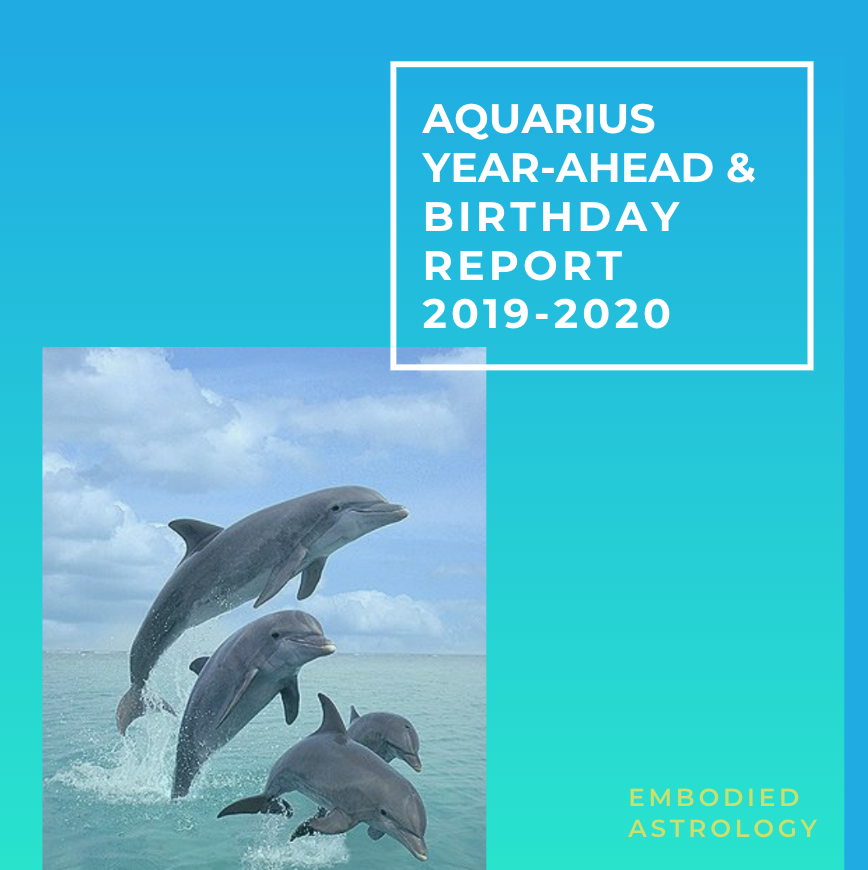 AQUARIUS YEAR-AHEAD & BIRTHDAY REPORT 2019-2020

EMBODIED ASTROLOGY